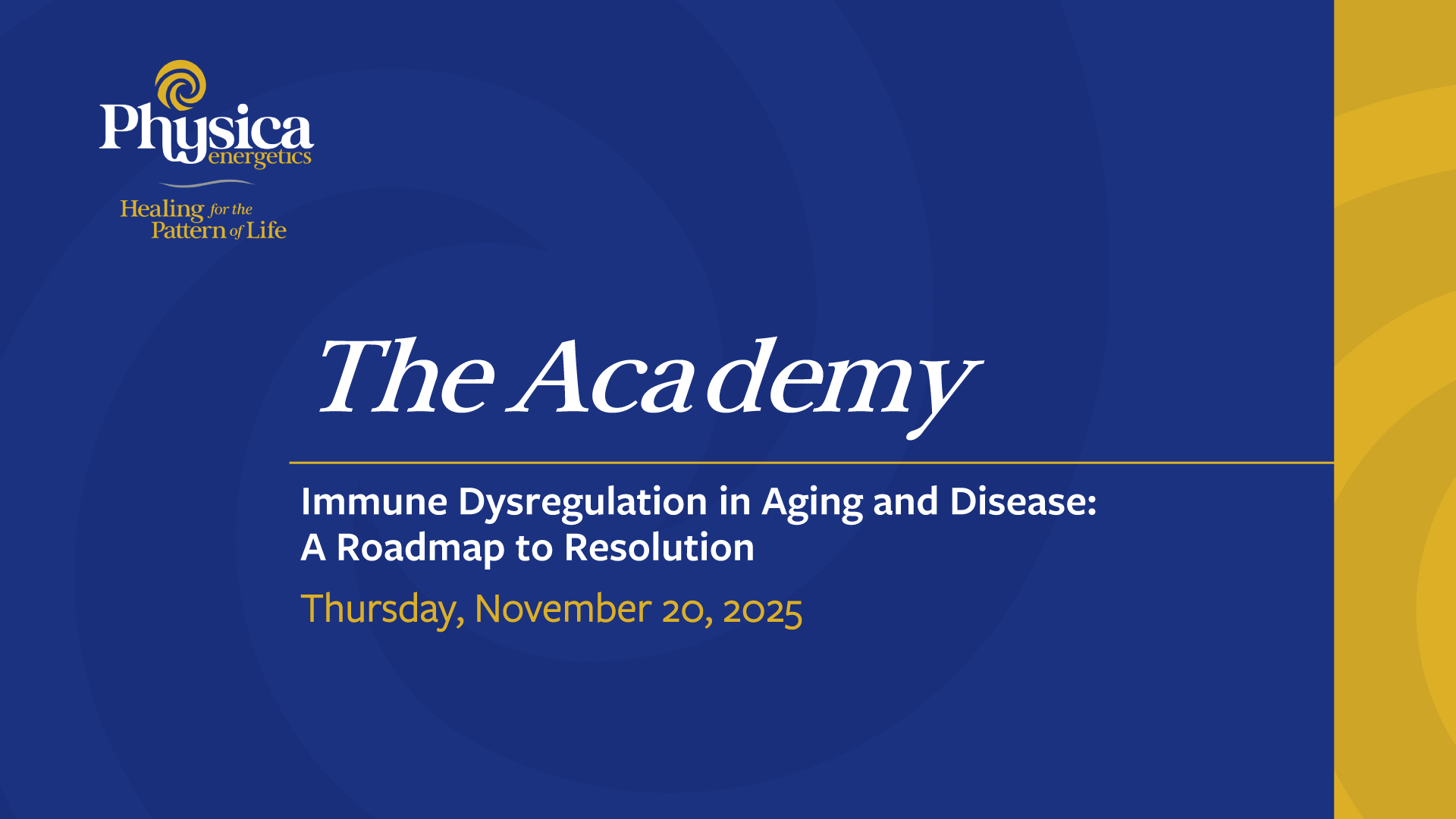 Physica energetics

Healing for the Pattern of Life

The Academy

Immune Dysregulation in Aging and Disease: A Roadmap to Resolution

Thursday, November 20, 2025